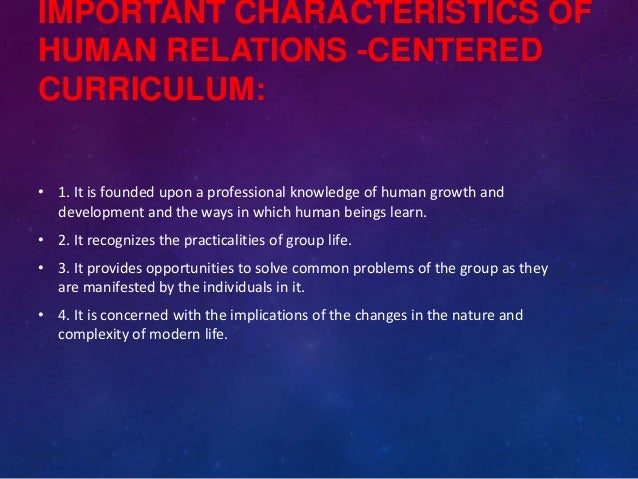 IMPORTANT CHARACTERISTICS OF HUMAN RELATIONS -CENTERED CURRICULUM:

• 1. It is founded upon a professional knowledge of human growth and development and the ways in which human beings learn.

• 2. It recognizes the practicalities of group life.

• 3. It provides opportunities to solve common problems of the group as they are manifested by the individuals in it.

• 4. It is concerned with the implications of the changes in the nature and complexity of modern life.